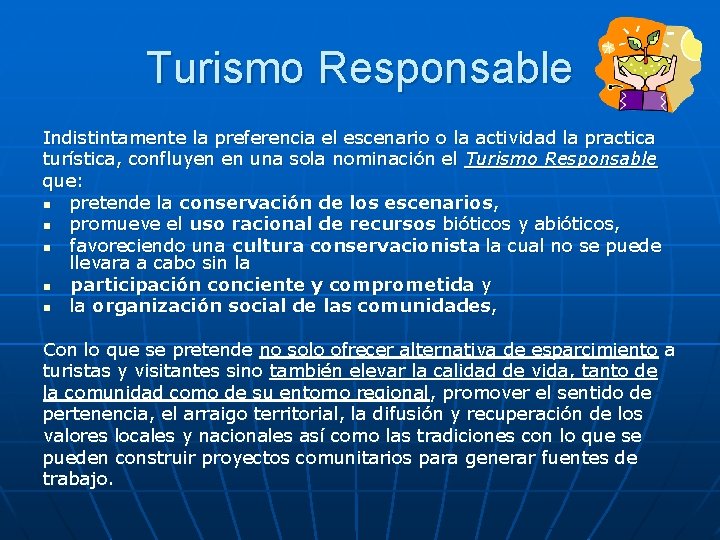 Turismo Responsable

Indistintamente la preferencia el escenario o la actividad la practica turística, confluyen en una sola nominación el Turismo Responsable que:

- pretende la conservación de los escenarios,
- promueve el uso racional de recursos bióticos y abióticos,
- favoreciendo una cultura conservacionista la cual no se puede llevara a cabo sin la
- participación conciente y comprometida y
- la organización social de las comunidades,

Con lo que se pretende no solo ofrecer alternativa de esparcimiento a turistas y visitantes sino también elevar la calidad de vida, tanto de la comunidad como de su entorno regional, promover el sentido de pertenencia, el arraigo territorial, la difusión y recuperación de los valores locales y nacionales así como las tradiciones con lo que se pueden construir proyectos comunitarios para generar fuentes de trabajo.